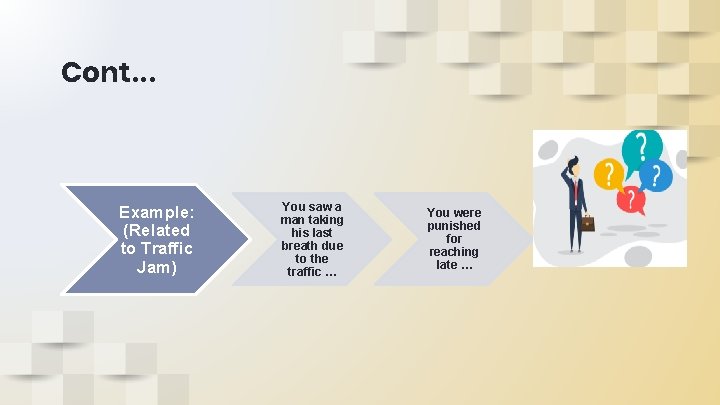 Cont…

Example: (Related to Traffic Jam)

You saw a man taking his last breath due to the traffic …

You were punished for reaching late …

?

?

?

?